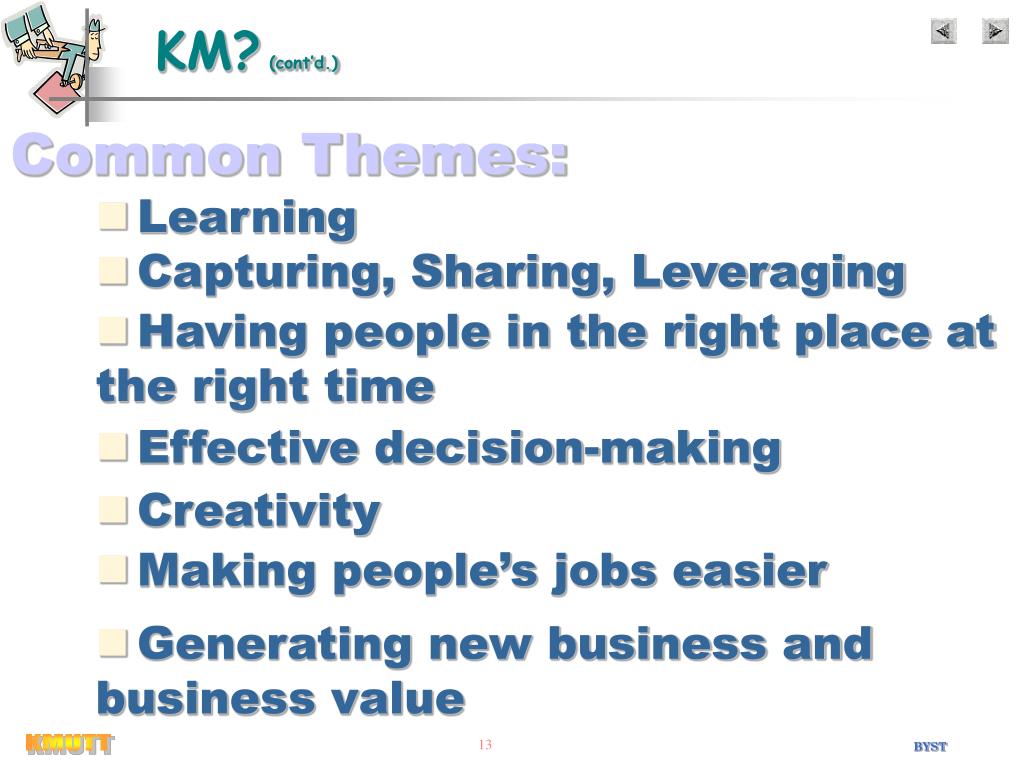 KM? (cont'd.)

Common Themes:

Learning

Capturing, Sharing, Leveraging

Having people in the right place at the right time

Effective decision-making

Creativity

Making people's jobs easier

Generating new business and business value

KMUTT

13

BYST